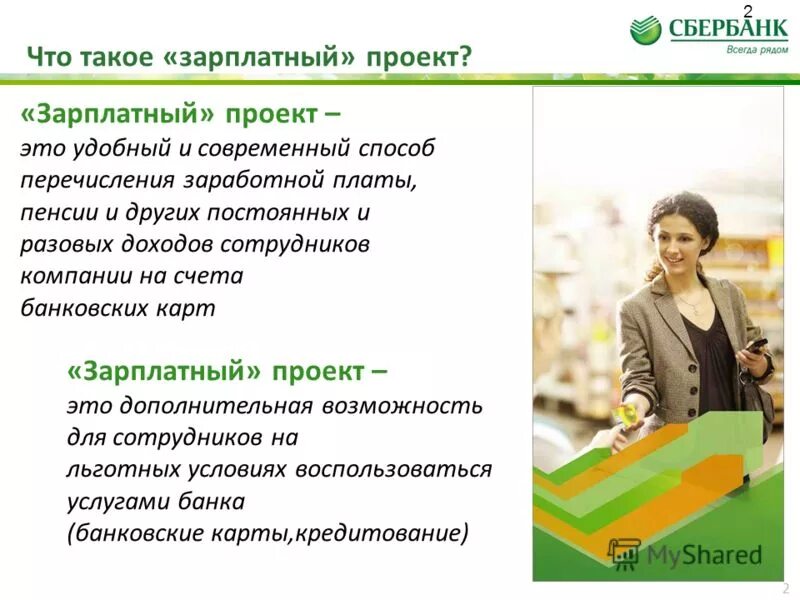 2

СБЕРБАНК
Всегда рядом

Что такое «зарплатный» проект?

«Зарплатный» проект –
это удобный и современный способ перечисления заработной платы, пенсии и других постоянных и разовых доходов сотрудников компании на счета банковских карт

«Зарплатный» проект –
это дополнительная возможность для сотрудников на льготных условиях воспользоваться услугами банка
(банковские карты,кредитование)

MyShared

2